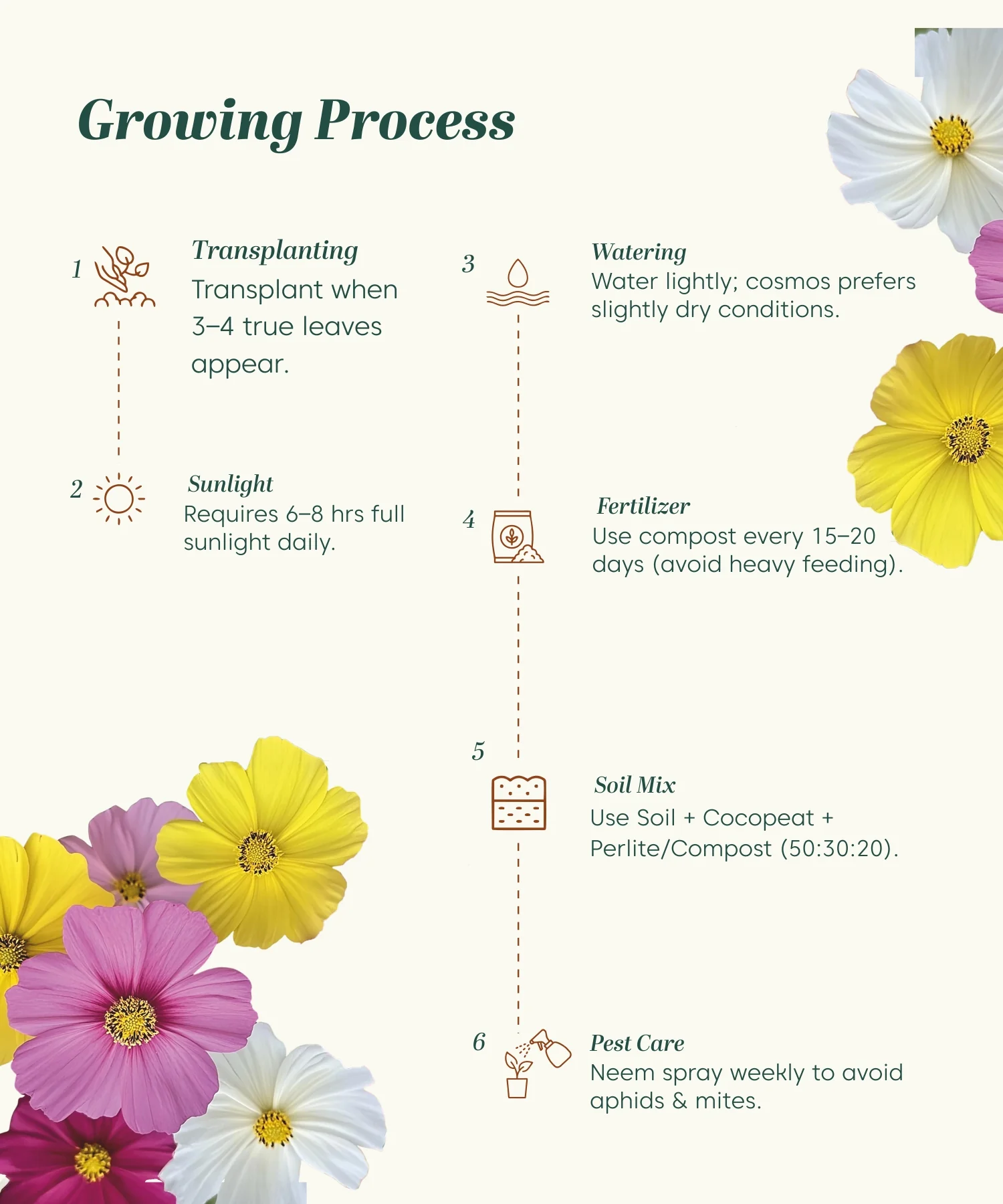 Growing Process

1 Transplanting
Transplant when 3–4 true leaves appear.

2 Sunlight
Requires 6–8 hrs full sunlight daily.

3 Watering
Water lightly; cosmos prefers slightly dry conditions.

4 Fertilizer
Use compost every 15–20 days (avoid heavy feeding).

5 Soil Mix
Use Soil + Cocopeat + Perlite/Compost (50:30:20).

6 Pest Care
Neem spray weekly to avoid aphids & mites.